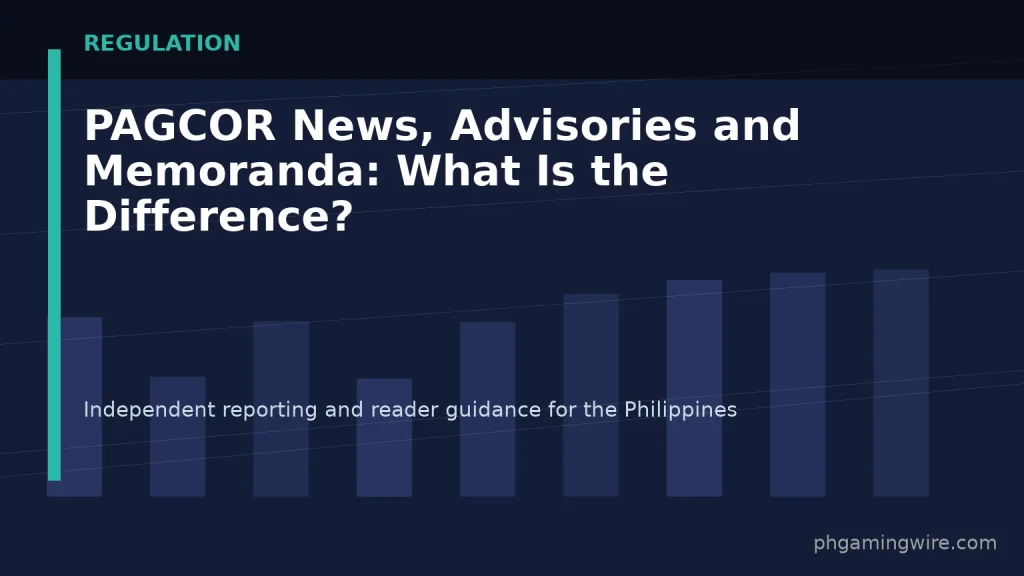 REGULATION

PAGCOR News, Advisories and Memoranda: What Is the Difference?

Independent reporting and reader guidance for the Philippines

phgamingwire.com